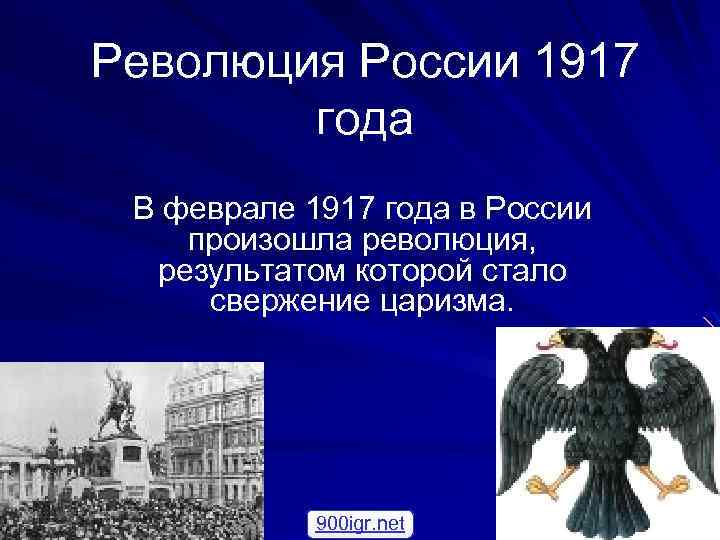 Революция России 1917 года

В феврале 1917 года в России произошла революция, результатом которой стало свержение царизма.

900igr.net